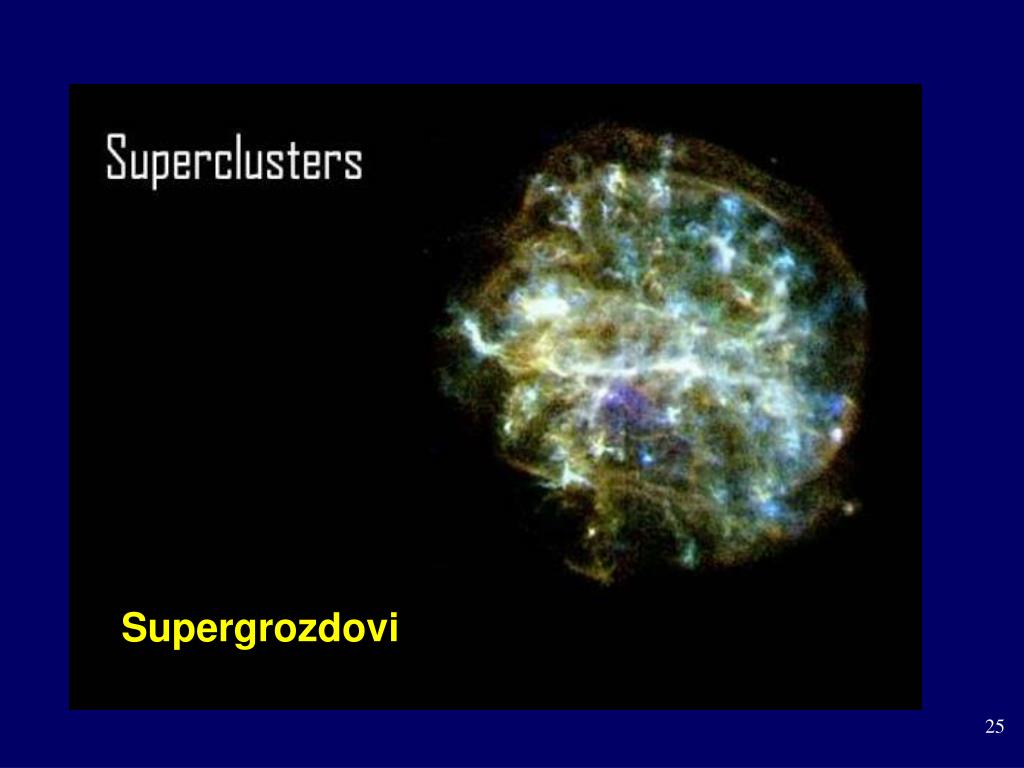 Superclusters

Supergrozdovi

25